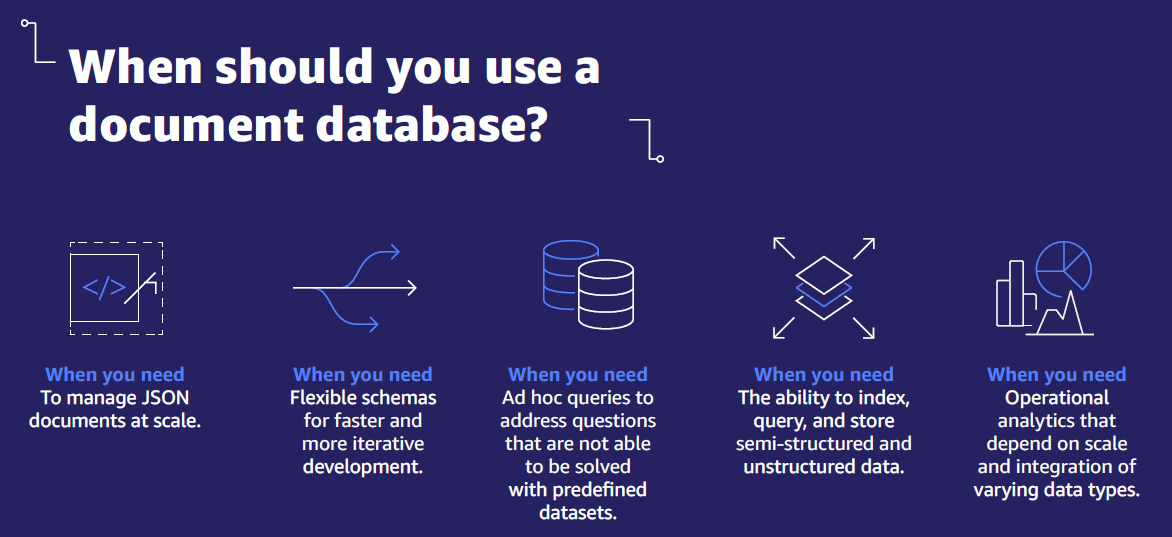 When should you use a document database?

</>

When you need
To manage JSON documents at scale.

When you need
Flexible schemas for faster and more iterative development.

When you need
Ad hoc queries to address questions that are not able to be solved with predefined datasets.

When you need
The ability to index, query, and store semi-structured and unstructured data.

When you need
Operational analytics that depend on scale and integration of varying data types.